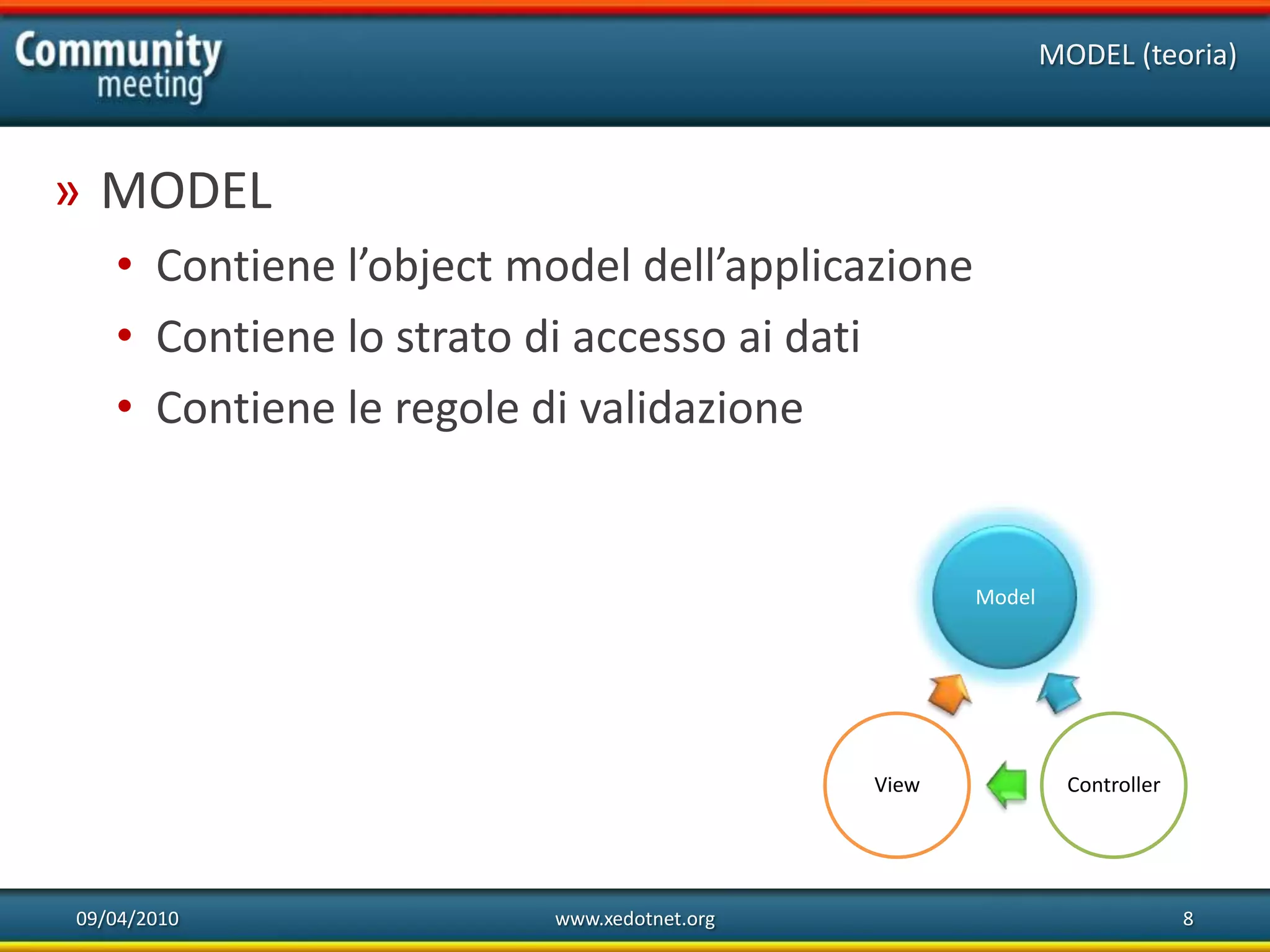 Community meeting

MODEL (teoria)

» MODEL

• Contiene l’object model dell’applicazione
• Contiene lo strato di accesso ai dati
• Contiene le regole di validazione

Model

View

Controller

09/04/2010

www.xedotnet.org

8